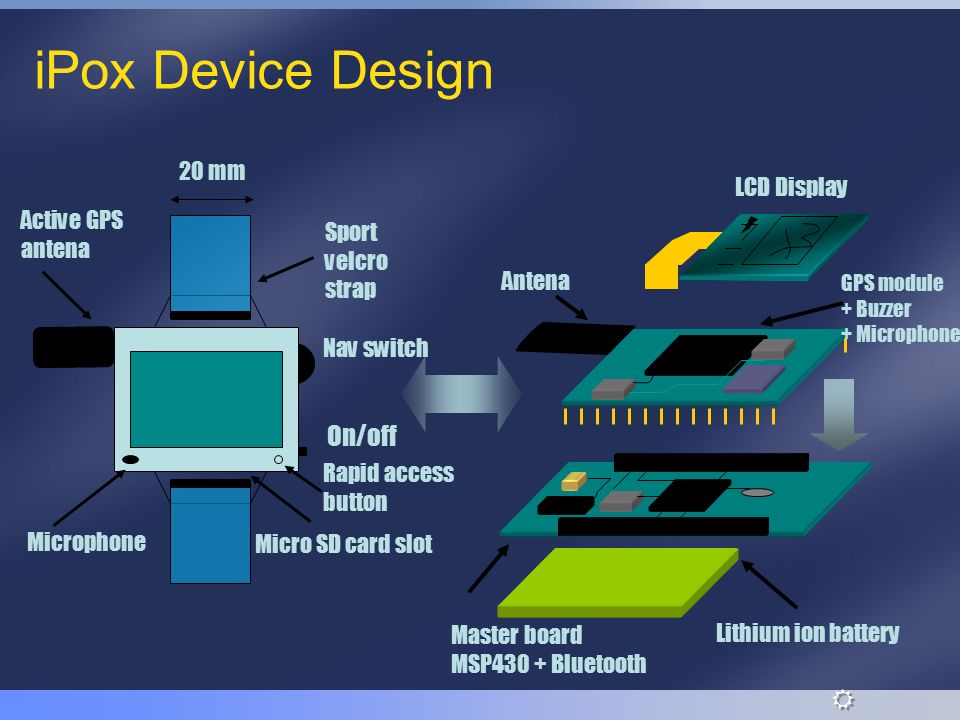 iPox Device Design

20 mm

Active GPS antena

Sport velcro strap

Nav switch

On/off

Rapid access button

Microphone

Micro SD card slot

LCD Display

Antena

GPS module + Buzzer + Microphone

Master board MSP430 + Bluetooth

Lithium ion battery